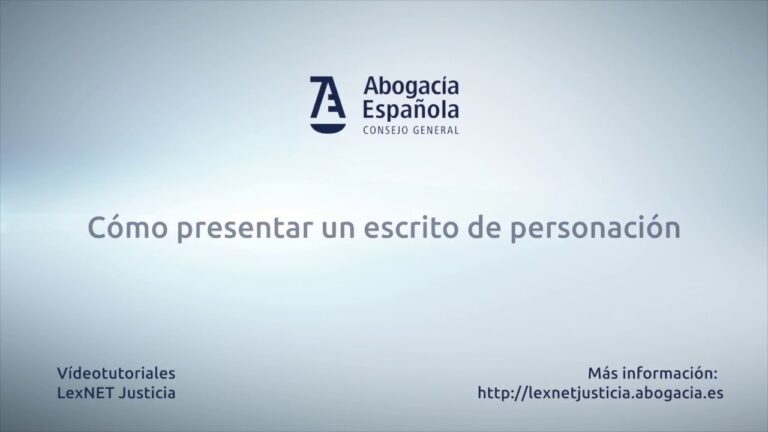 Abogacía Española
CONSEJO GENERAL

Cómo presentar un escrito de personación

Vídeotutoriales
LexNET Justicia

Más información:
http://lexnetjusticia.abogacia.es